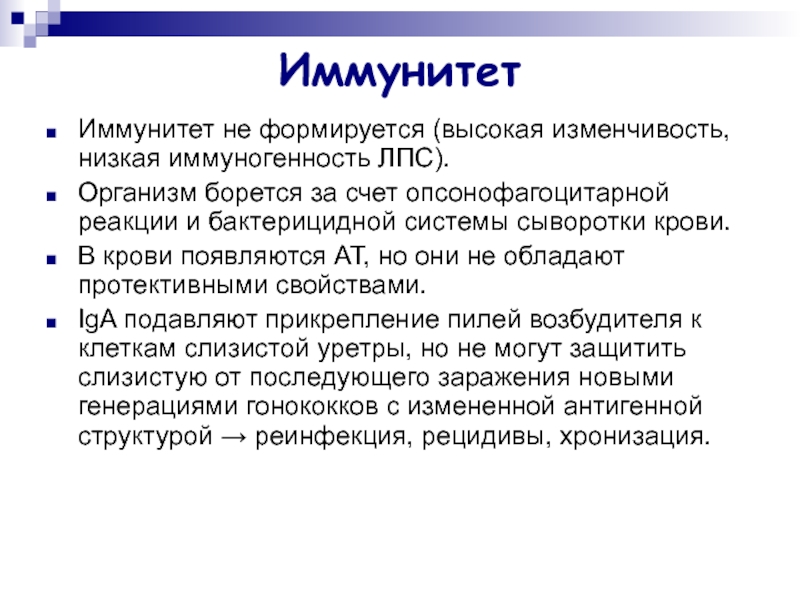 Иммунитет

Иммунитет не формируется (высокая изменчивость, низкая иммуногенность ЛПС).

Организм борется за счет опсонофагоцитарной реакции и бактерицидной системы сыворотки крови.

В крови появляются АТ, но они не обладают протективными свойствами.

IgA подавляют прикрепление пилей возбудителя к клеткам слизистой уретры, но не могут защитить слизистую от последующего заражения новыми генерациями гонококков с измененной антигенной структурой → реинфекция, рецидивы, хронизация.